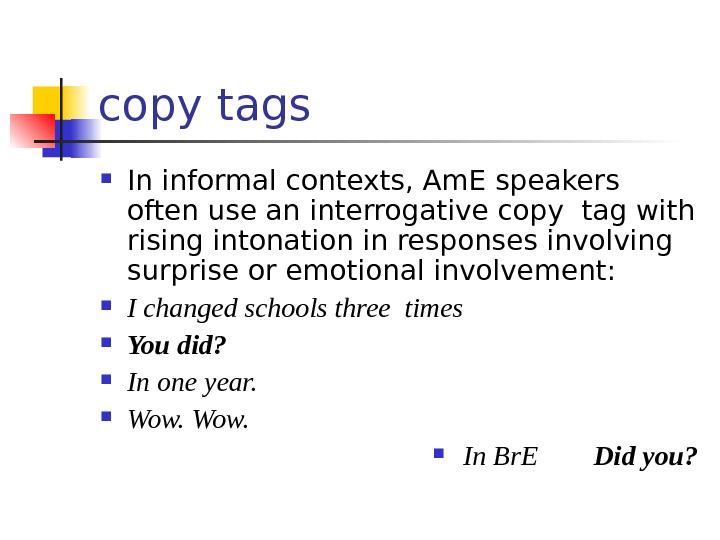 copy tags

In informal contexts, AmE speakers often use an interrogative copy tag with rising intonation in responses involving surprise or emotional involvement:

I changed schools three times

You did?

In one year.

Wow. Wow.

In BrE Did you?